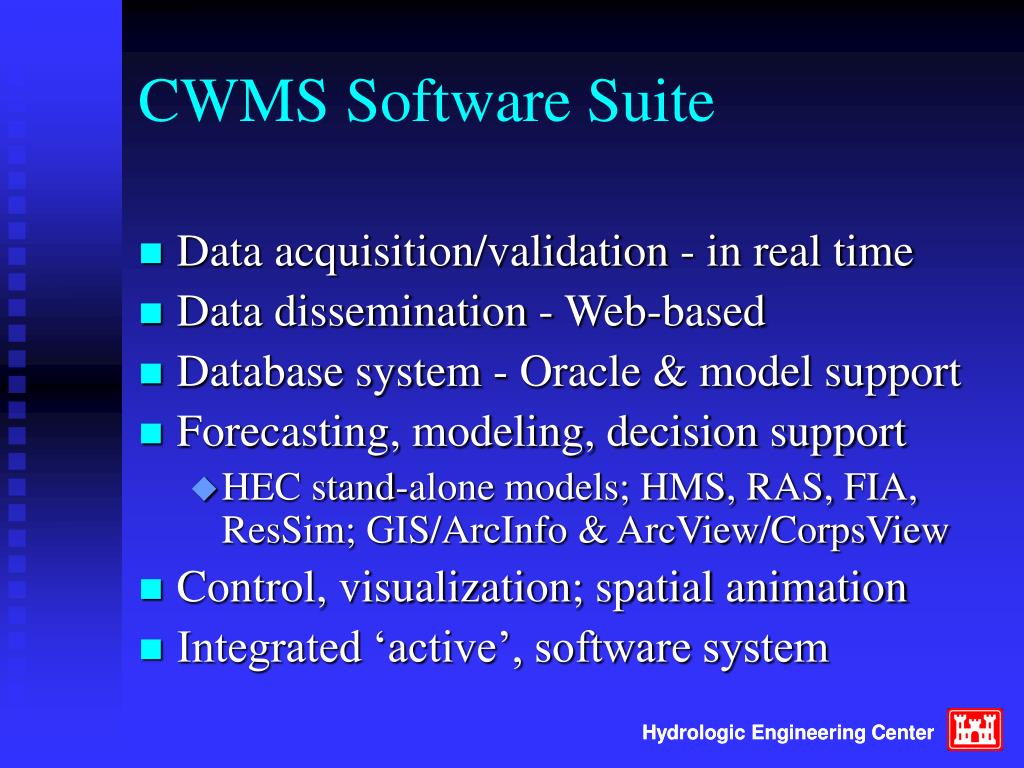 CWMS Software Suite

- Data acquisition/validation - in real time
- Data dissemination - Web-based
- Database system - Oracle & model support
- Forecasting, modeling, decision support
  - HEC stand-alone models; HMS, RAS, FIA, ResSim; GIS/ArcInfo & ArcView/CorpsView
- Control, visualization; spatial animation
- Integrated ‘active’, software system

Hydrologic Engineering Center